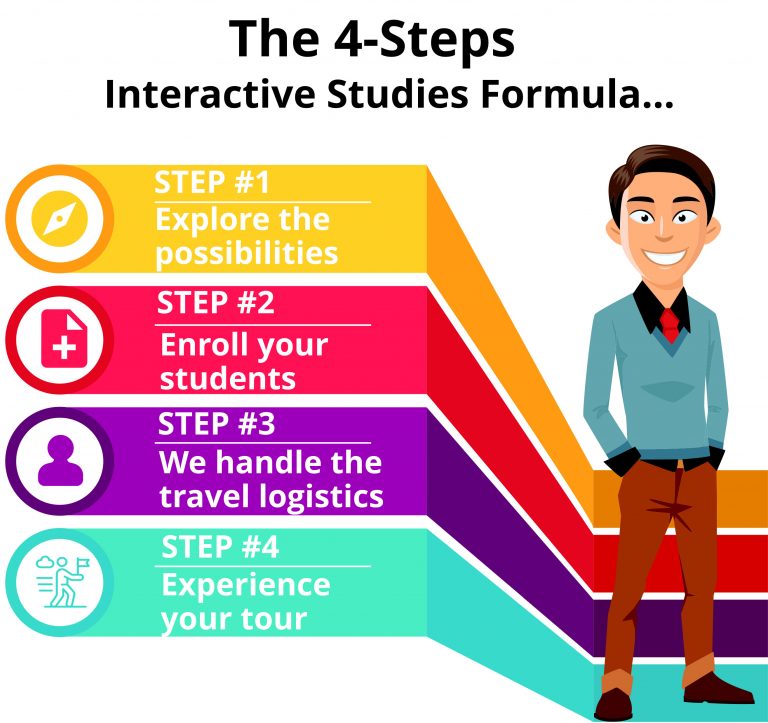 The 4-Steps
Interactive Studies Formula...

STEP #1
Explore the possibilities

STEP #2
Enroll your students

STEP #3
We handle the travel logistics

STEP #4
Experience your tour